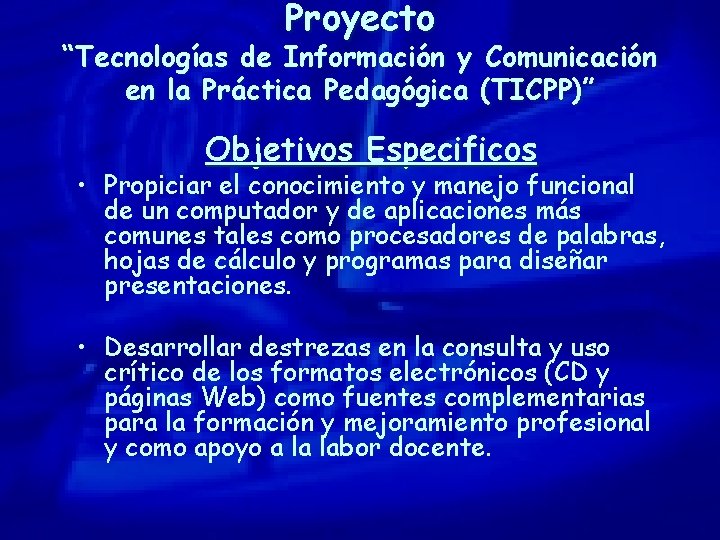 Proyecto
“Tecnologías de Información y Comunicación en la Práctica Pedagógica (TICPP)”

Objetivos Especificos

• Propiciar el conocimiento y manejo funcional de un computador y de aplicaciones más comunes tales como procesadores de palabras, hojas de cálculo y programas para diseñar presentaciones.

• Desarrollar destrezas en la consulta y uso crítico de los formatos electrónicos (CD y páginas Web) como fuentes complementarias para la formación y mejoramiento profesional y como apoyo a la labor docente.